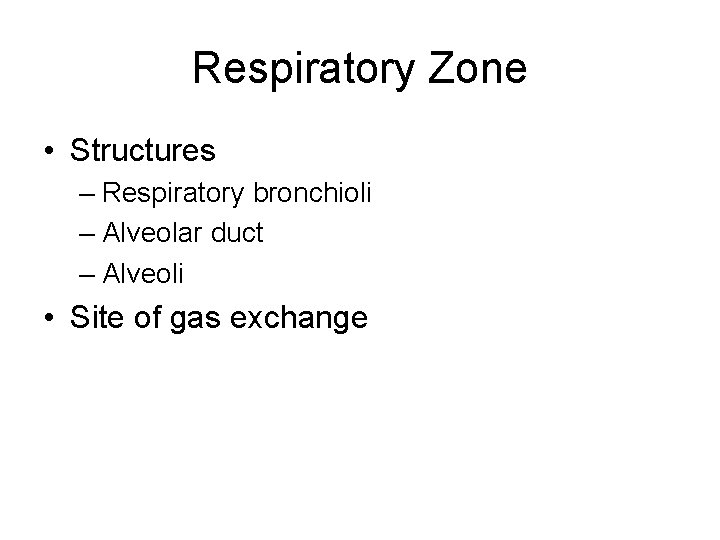 Respiratory Zone

• Structures
– Respiratory bronchioli
– Alveolar duct
– Alveoli
• Site of gas exchange